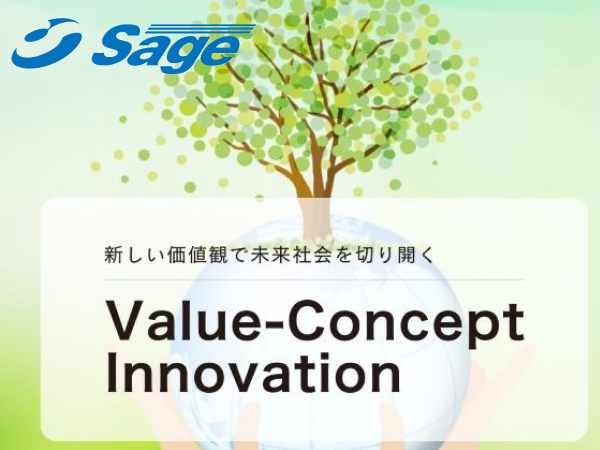 Sage

新しい価値観で未来社会を切り開く

Value-Concept Innovation